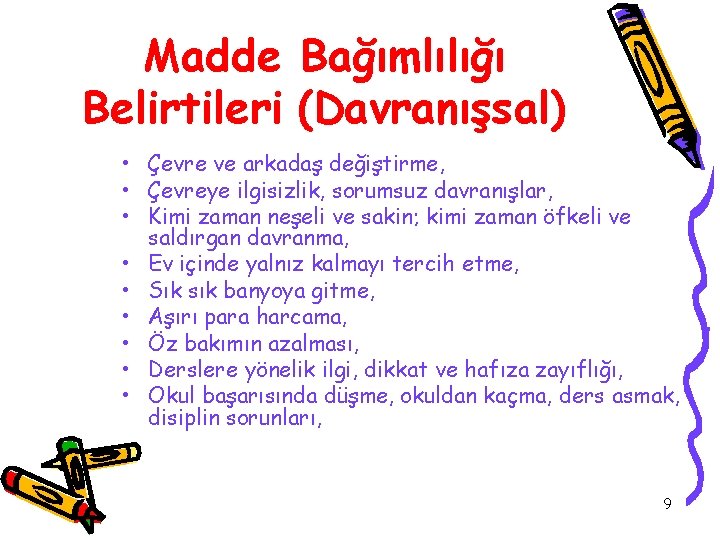 Madde Bağımlılığı Belirtileri (Davranışsal)

• Çevre ve arkadaş değiştirme,
• Çevreye ilgisizlik, sorumsuz davranışlar,
• Kimi zaman neşeli ve sakin; kimi zaman öfkeli ve saldırgan davranma,
• Ev içinde yalnız kalmayı tercih etme,
• Sık sık banyoya gitme,
• Aşırı para harcama,
• Öz bakımın azalması,
• Derslere yönelik ilgi, dikkat ve hafıza zayıflığı,
• Okul başarısında düşme, okuldan kaçma, ders asmak, disiplin sorunları,

9